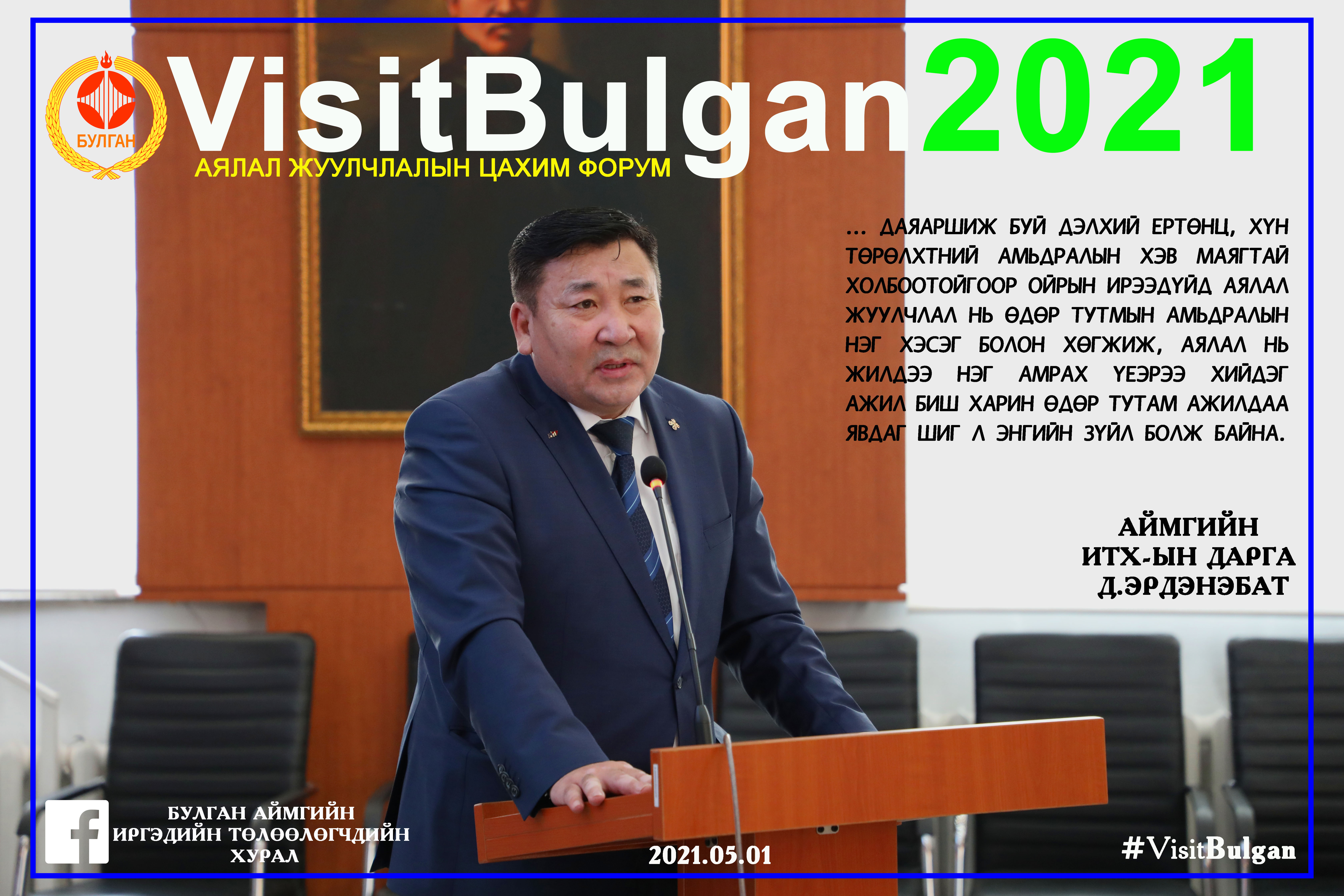 БУЛГАН

VisitBulgan2021

АЯЛАЛ ЖУУЛЧЛАЛЫН ЦАХИМ ФОРУМ

... ДАЯАРШИЖ БУЙ ДЭЛХИЙ ЕРТӨНЦ, ХҮН ТӨРӨЛХТНИЙ АМЬДРАЛЫН ХЭВ МАЯГТАЙ ХОЛБООТОЙГООР ОЙРЫН ИРЭЭДҮЙД АЯЛАЛ ЖУУЛЧЛАЛ НЬ ӨДӨР ТУТМЫН АМЬДРАЛЫН НЭГ ХЭСЭГ БОЛОН ХӨГЖИЖ, АЯЛАЛ НЬ ЖИЛДЭЭ НЭГ АМРАХ ҮЕЭРЭЭ ХИЙДЭГ АЖИЛ БИШ ХАРИН ӨДӨР ТУТАМ АЖИЛДАА ЯВДАГ ШИГ Л ЭНГИЙН ЗҮЙЛ БОЛЖ БАЙНА.

АЙМГИЙН
ИТХ-ЫН ДАРГА
Д.ЭРДЭНЭБАТ

БУЛГАН АЙМГИЙН
ИРГЭДИЙН ТӨЛӨӨЛӨГЧДИЙН
ХУРАЛ

2021.05.01

#VisitBulgan